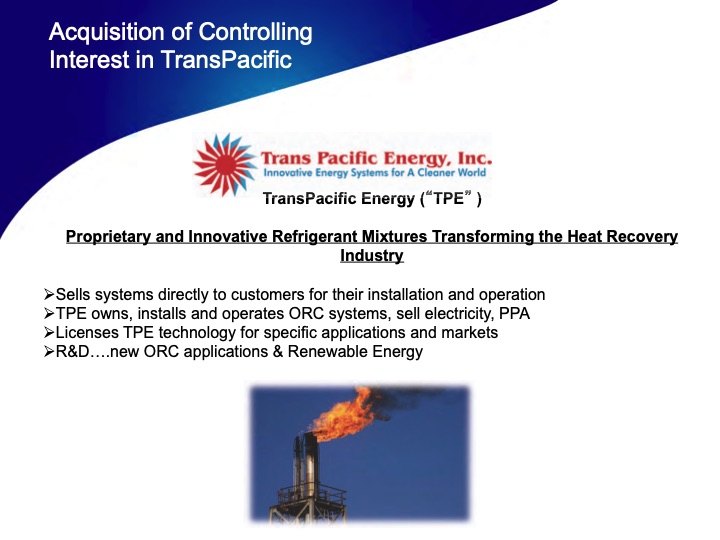 Acquisition of Controlling Interest in TransPacific

Trans Pacific Energy, Inc.
Innovative Energy Systems for A Cleaner World

TransPacific Energy (“TPE” )

Proprietary and Innovative Refrigerant Mixtures Transforming the Heat Recovery Industry

➢Sells systems directly to customers for their installation and operation
➢TPE owns, installs and operates ORC systems, sell electricity, PPA
➢Licenses TPE technology for specific applications and markets
➢R&D….new ORC applications & Renewable Energy